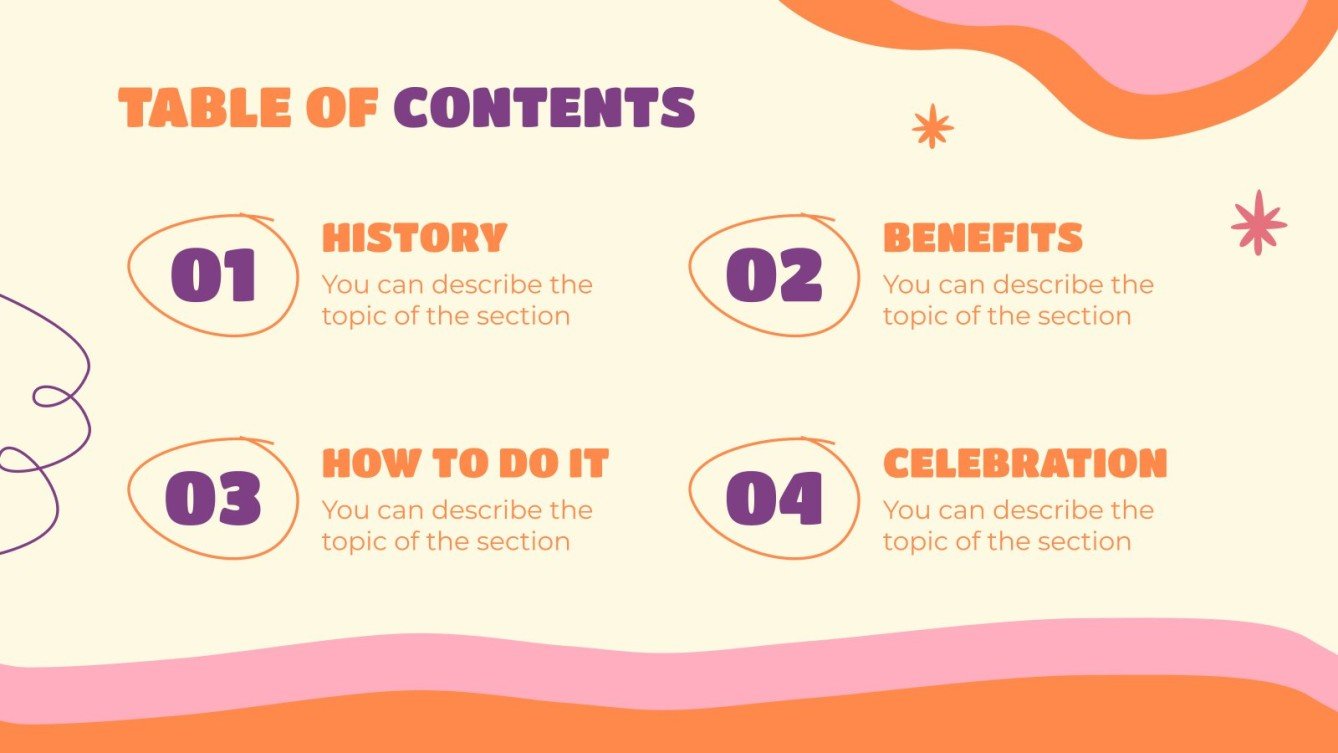 TABLE OF CONTENTS

01

HISTORY
You can describe the topic of the section

02

BENEFITS
You can describe the topic of the section

03

HOW TO DO IT
You can describe the topic of the section

04

CELEBRATION
You can describe the topic of the section